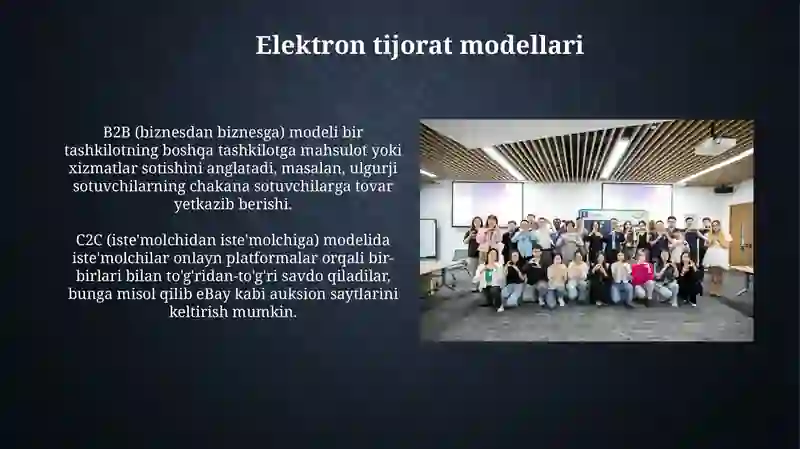 Elektron tijorat modellari

B2B (biznesdan biznesga) modeli bir tashkilotning boshqa tashkilotga mahsulot yoki xizmatlar sotishini anglatadi, masalan, ulgurji sotuvchilarning chakana sotuvchilarga tovar yetkazib berishi.

C2C (iste'molchidan iste'molchiga) modelida iste'molchilar onlayn platformalar orqali bir-birlari bilan to'g'ridan-to'g'ri savdo qiladilar, bunga misol qilib eBay kabi auksion saytlarini keltirish mumkin.